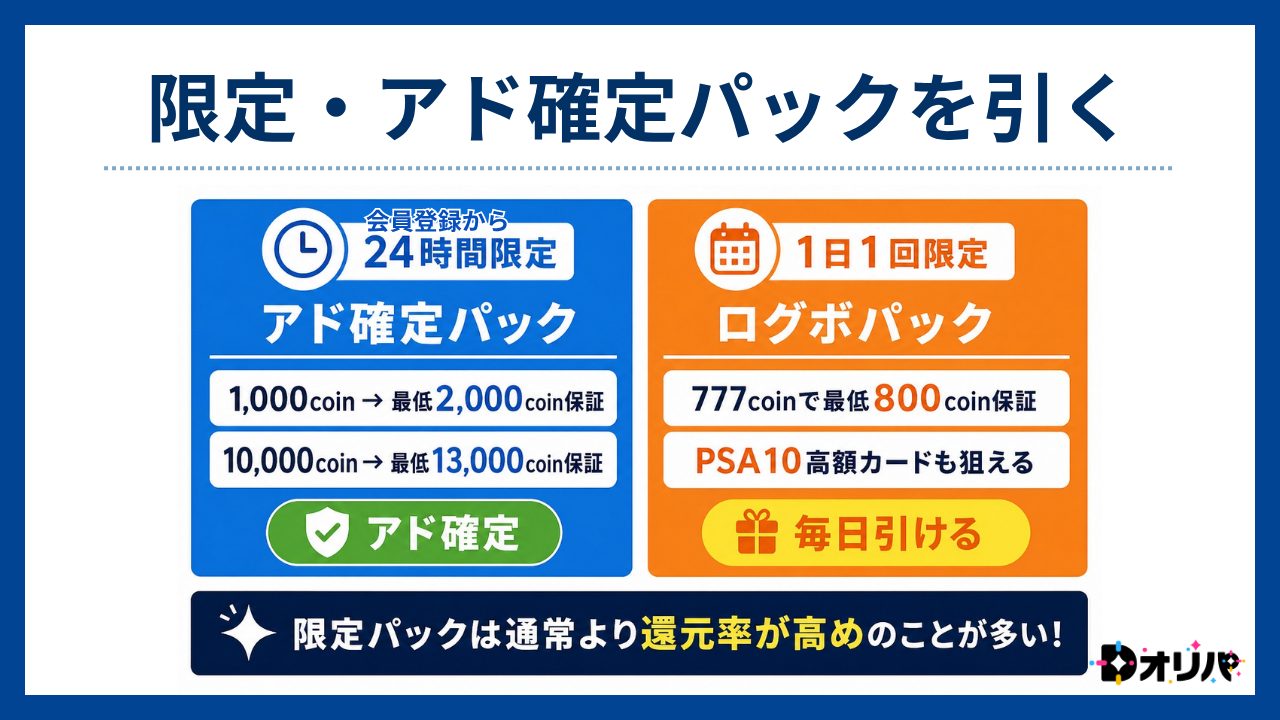 限定・アド確定パックを引く

会員登録から
24時間限定

アド確定パック

1,000coin → 最低2,000coin保証

10,000coin → 最低13,000coin保証

アド確定

1日1回限定

ログボパック

777coinで最低800coin保証

PSA10高額カードも狙える

毎日引ける

限定パックは通常より還元率が高めのことが多い!

Dオリパ